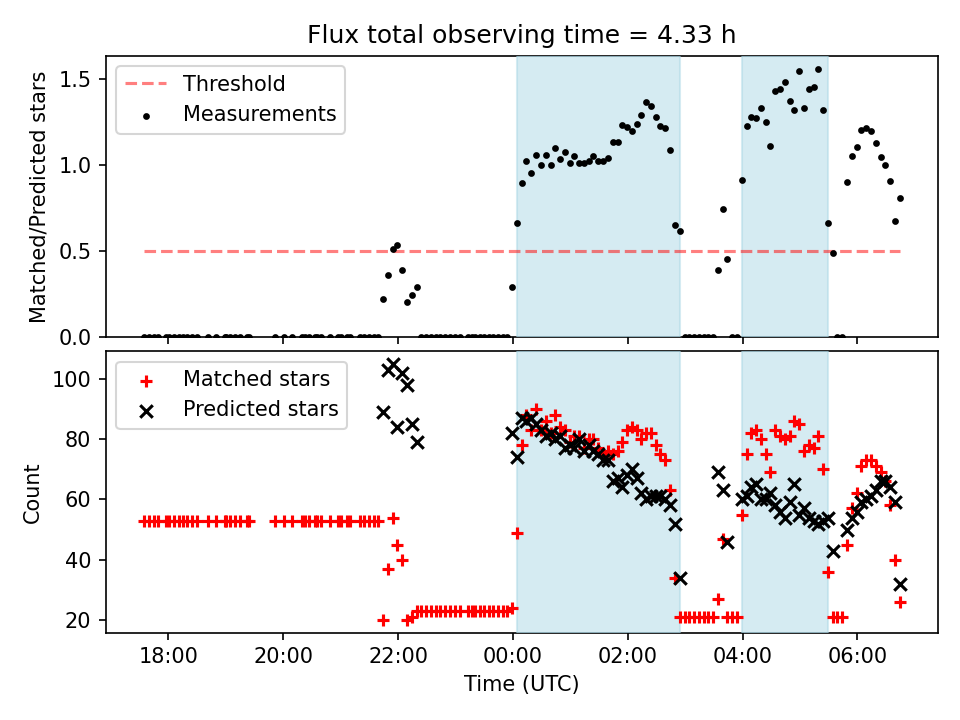 Flux total observing time = 4.33 h

Threshold
Measurements

Matched/Predicted stars

1.5
1.0
0.5
0.0

Matched stars
Predicted stars

Count

100
80
60
40
20

18:00
20:00
22:00
00:00
02:00
04:00
06:00

Time (UTC)